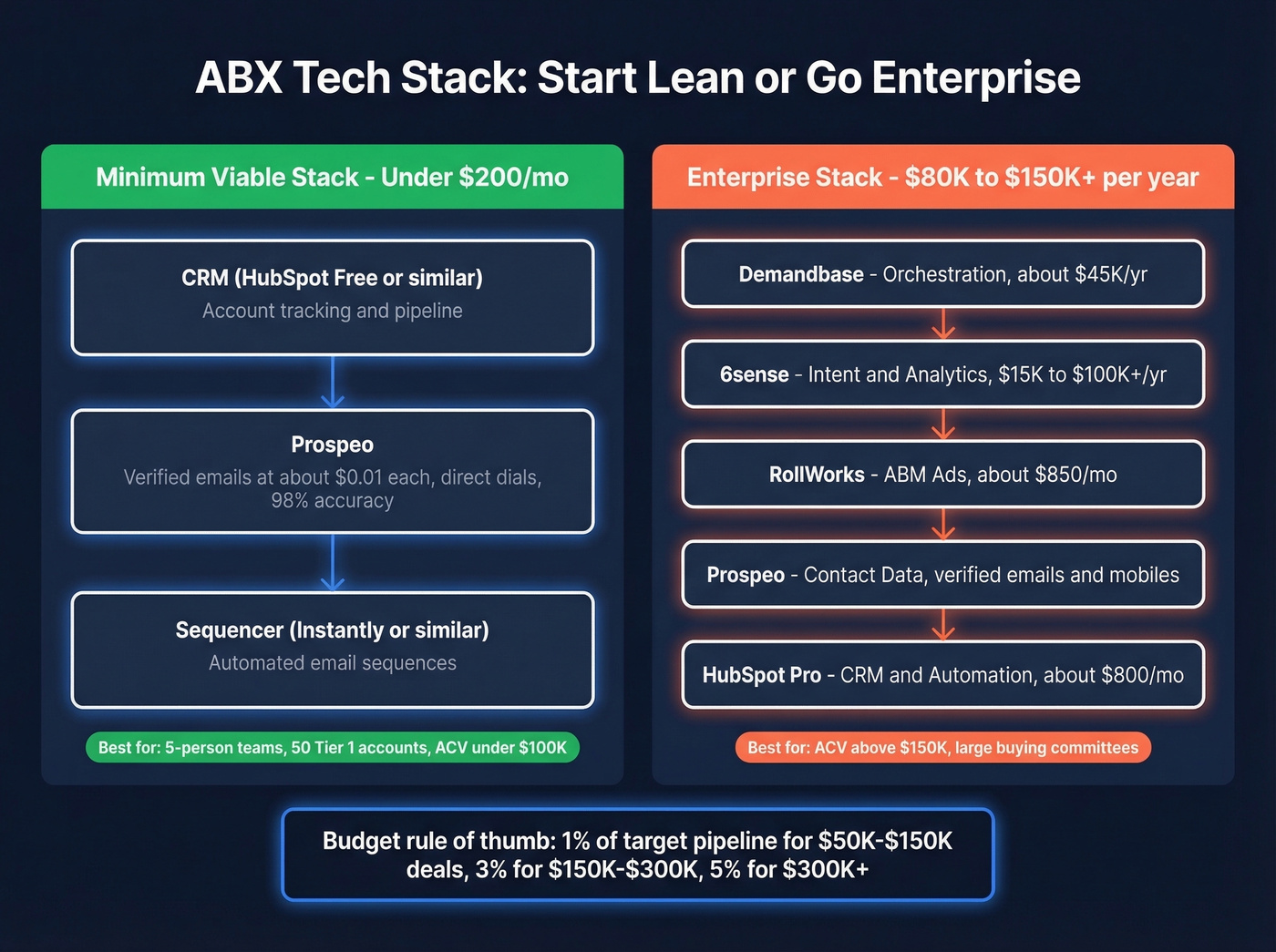 ABX Tech Stack: Start Lean or Go Enterprise

Minimum Viable Stack - Under \$200/mo

CRM (HubSpot Free or similar)
Account tracking and pipeline

Prospeo
Verified emails at about \$0.01 each, direct dials, 98% accuracy

Sequencer (Instantly or similar)
Automated email sequences

Best for: 5-person teams, 50 Tier 1 accounts, ACV under \$100K

Enterprise Stack - \$80K to \$150K+ per year

Demandbase - Orchestration, about \$45K/yr

6sense - Intent and Analytics, \$15K to \$100K+/yr

RollWorks - ABM Ads, about \$850/mo

Prospeo - Contact Data, verified emails and mobiles

HubSpot Pro - CRM and Automation, about \$800/mo

Best for: ACV above \$150K, large buying committees

Budget rule of thumb: 1% of target pipeline for \$50K-\$150K deals, 3% for \$150K-\$300K, 5% for \$300K+